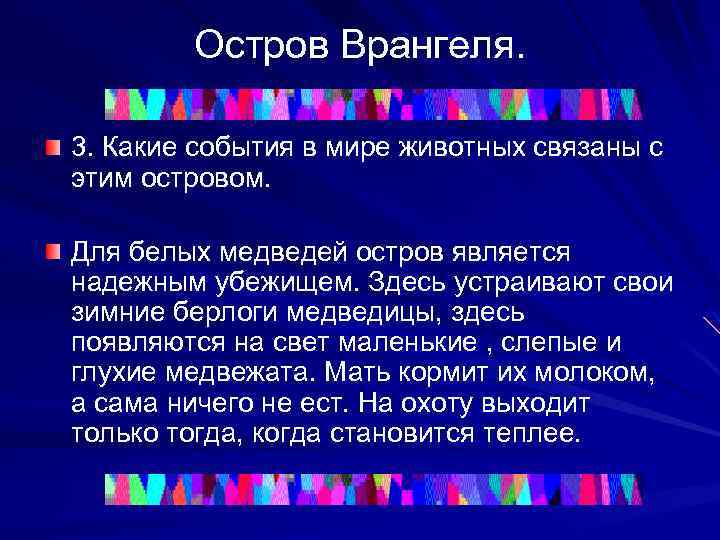 Остров Врангеля.

3. Какие события в мире животных связаны с этим островом.

Для белых медведей остров является надежным убежищем. Здесь устраивают свои зимние берлоги медведицы, здесь появляются на свет маленькие , слепые и глухие медвежата. Мать кормит их молоком, а сама ничего не ест. На охоту выходит только тогда, когда становится теплее.